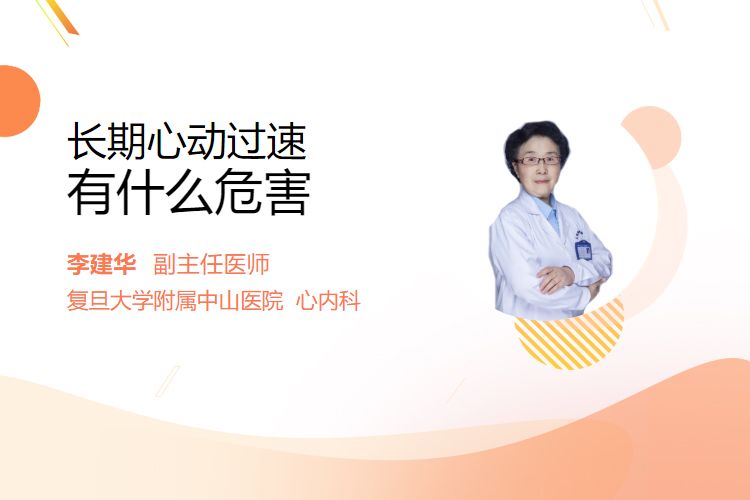 长期心动过速
有什么危害

李建华 副主任医师
复旦大学附属中山医院 心内科